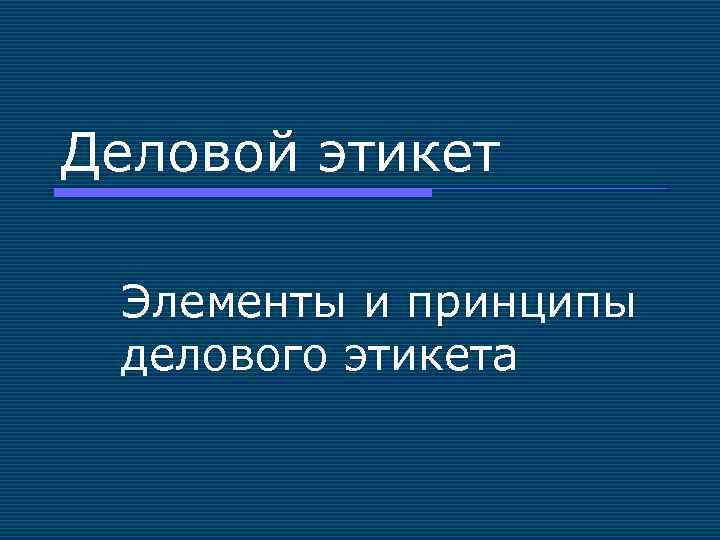 Деловой этикет

Элементы и принципы делового этикета